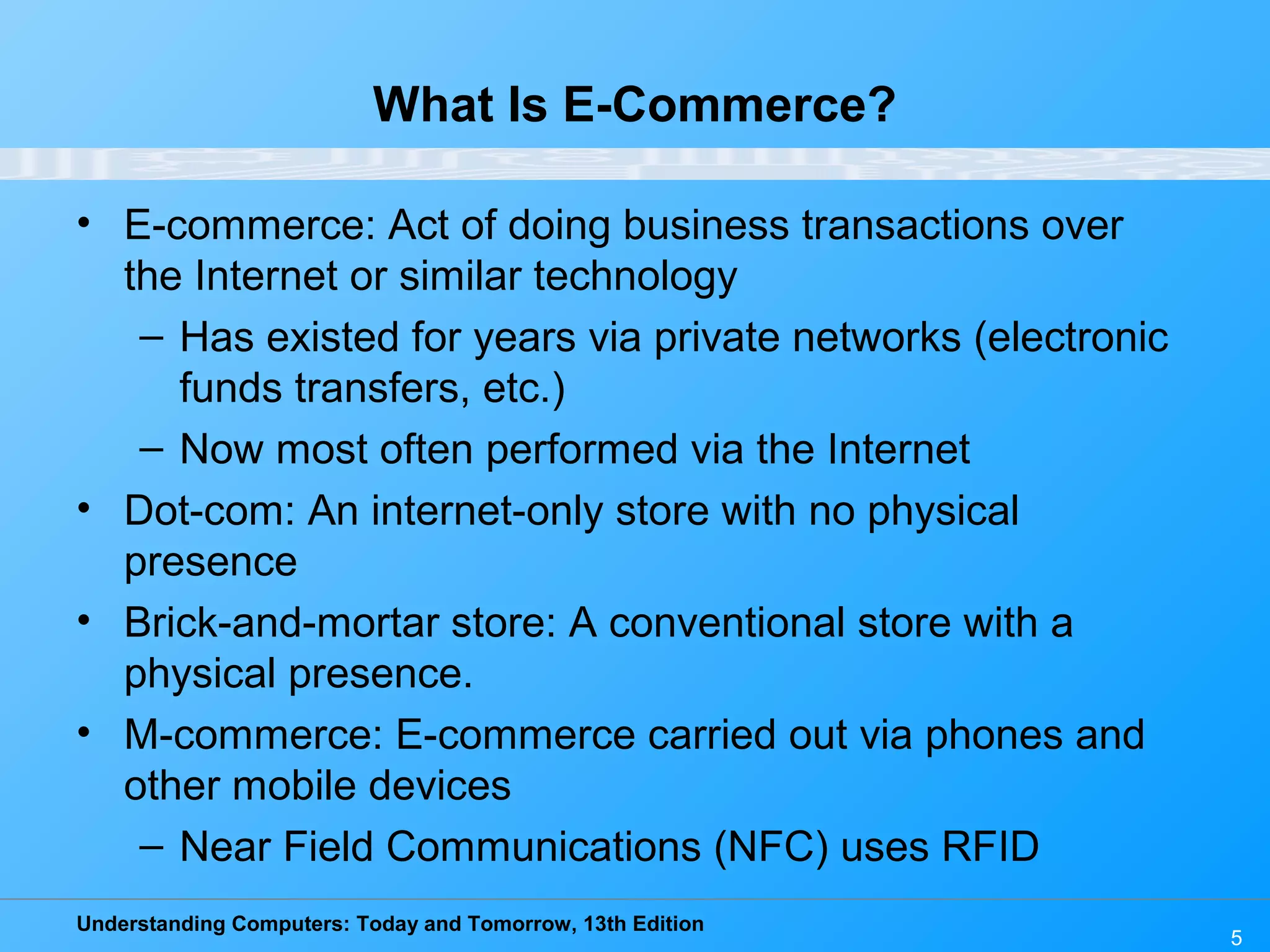 What Is E-Commerce?

• E-commerce: Act of doing business transactions over the Internet or similar technology
  – Has existed for years via private networks (electronic funds transfers, etc.)
  – Now most often performed via the Internet
• Dot-com: An internet-only store with no physical presence
• Brick-and-mortar store: A conventional store with a physical presence.
• M-commerce: E-commerce carried out via phones and other mobile devices
  – Near Field Communications (NFC) uses RFID

Understanding Computers: Today and Tomorrow, 13th Edition

5